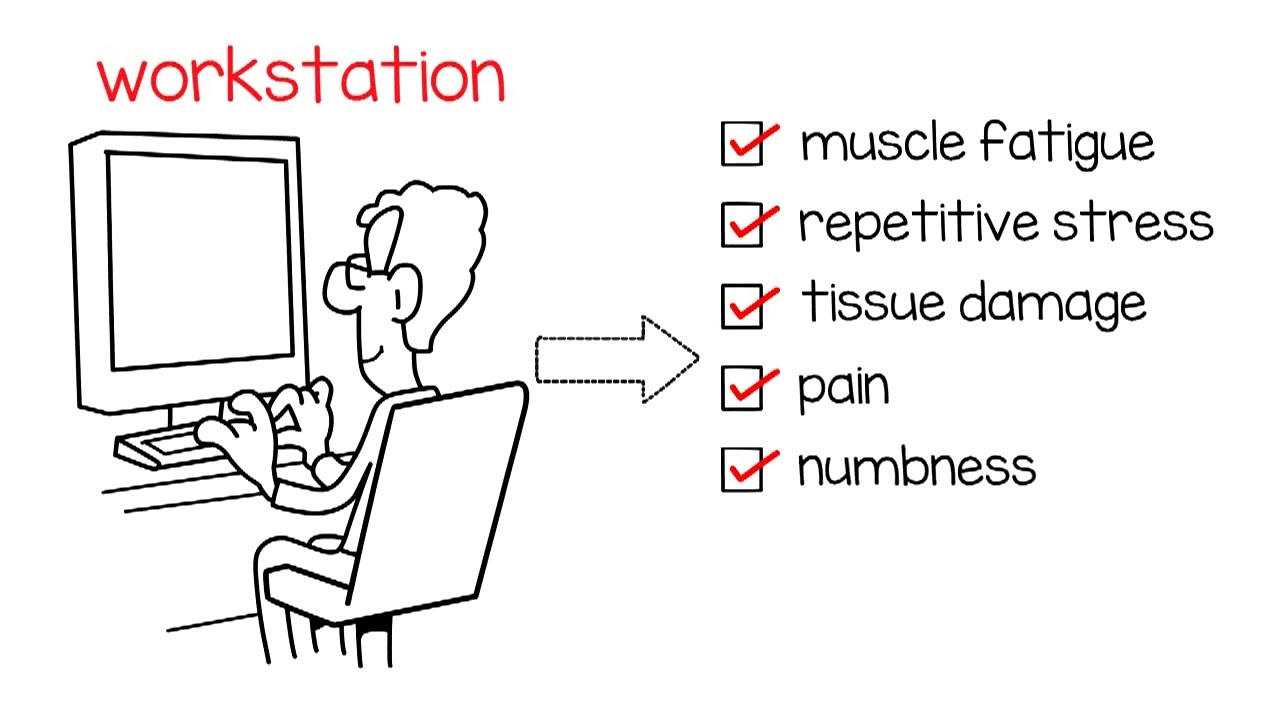 workstation

muscle fatigue
repetitive stress
tissue damage
pain
numbness